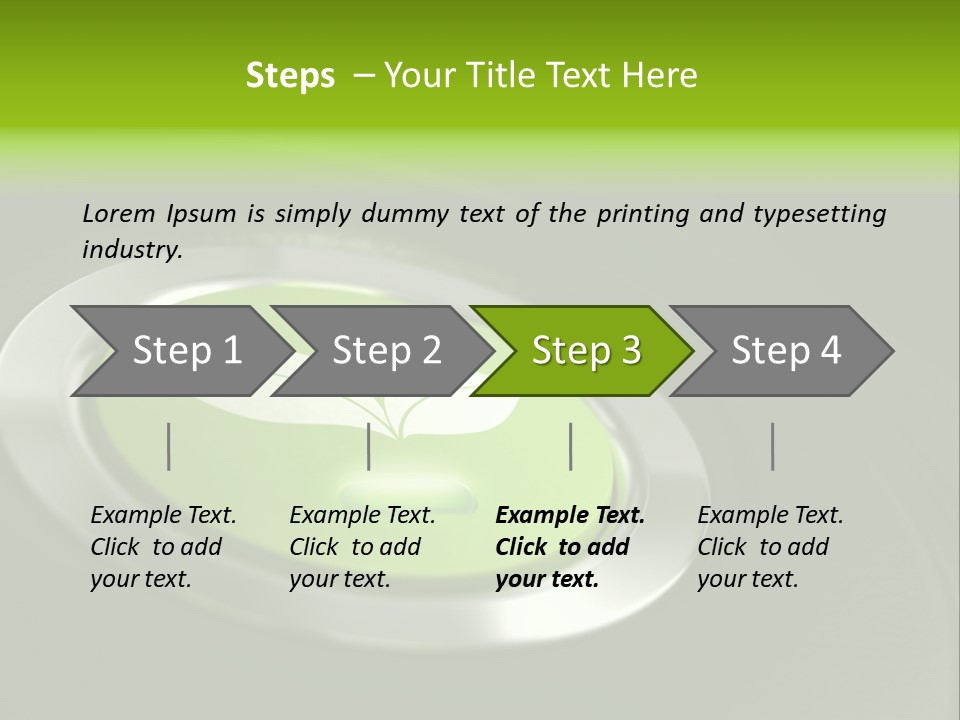 Steps – Your Title Text Here

Lorem Ipsum is simply dummy text of the printing and typesetting industry.

Step 1

Step 2

Step 3

Step 4

Example Text. Click to add your text.

Example Text. Click to add your text.

Example Text. Click to add your text.

Example Text. Click to add your text.